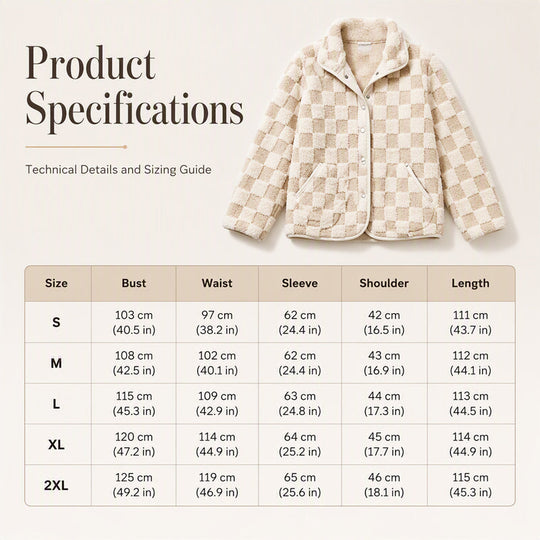 Product Specifications

Technical Details and Sizing Guide

| Size | Bust | Waist | Sleeve | Shoulder | Length |
|---|---|---|---|---|---|
| S | 103 cm (40.5 in) | 97 cm (38.2 in) | 62 cm (24.4 in) | 42 cm (16.5 in) | 111 cm (43.7 in) |
| M | 108 cm (42.5 in) | 102 cm (40.1 in) | 62 cm (24.4 in) | 43 cm (16.9 in) | 112 cm (44.1 in) |
| L | 115 cm (45.3 in) | 109 cm (42.9 in) | 63 cm (24.8 in) | 44 cm (17.3 in) | 113 cm (44.5 in) |
| XL | 120 cm (47.2 in) | 114 cm (44.9 in) | 64 cm (25.2 in) | 45 cm (17.7 in) | 114 cm (44.9 in) |
| 2XL | 125 cm (49.2 in) | 119 cm (46.9 in) | 65 cm (25.6 in) | 46 cm (18.1 in) | 115 cm (45.3 in) |